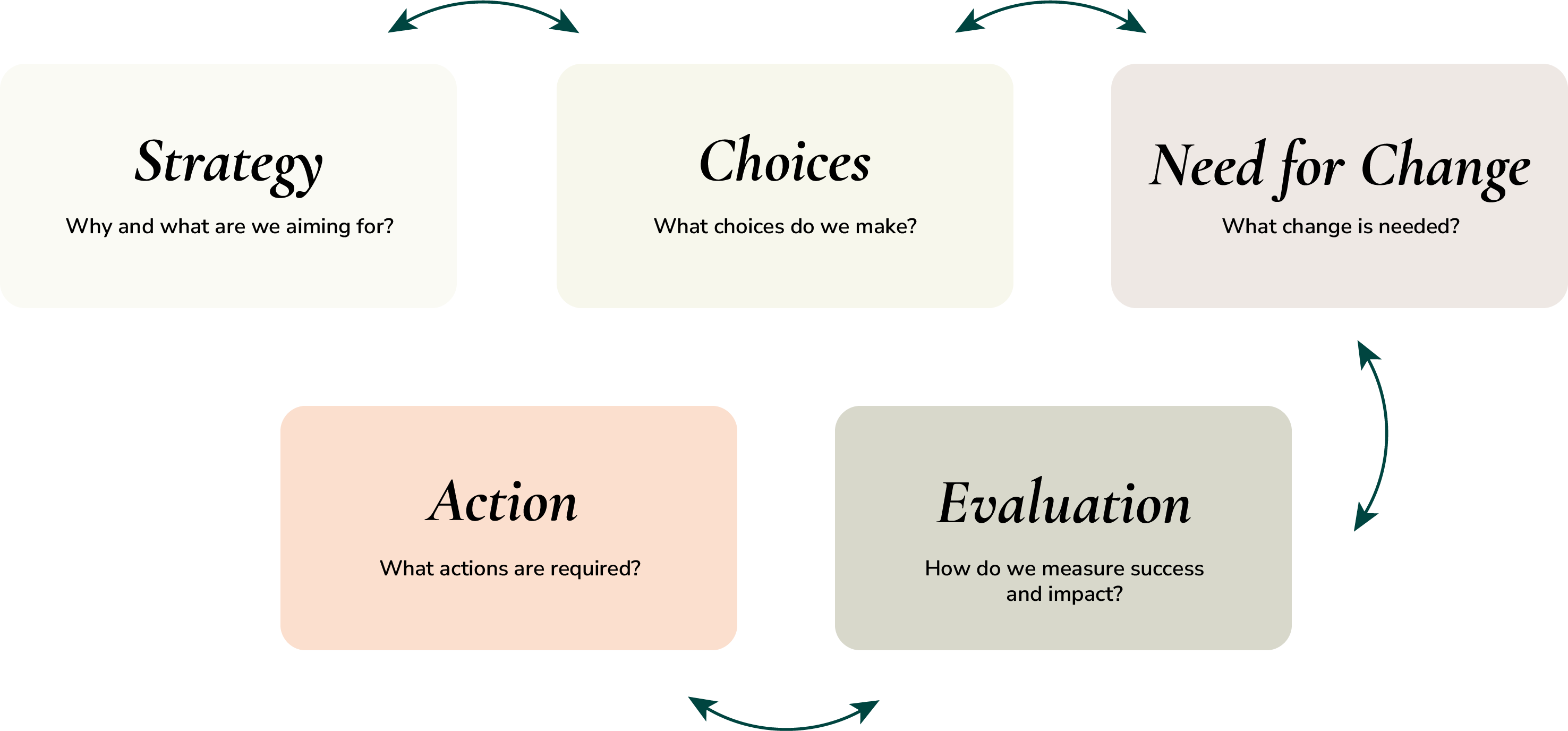 Strategy
Why and what are we aiming for?

Choices
What choices do we make?

Need for Change
What change is needed?

Action
What actions are required?

Evaluation
How do we measure success and impact?